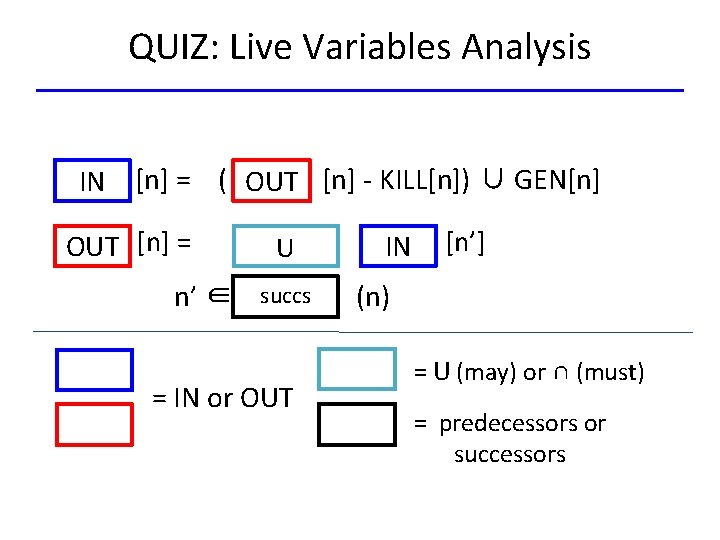 QUIZ: Live Variables Analysis

IN [n] = ( OUT [n] - KILL[n]) ∪ GEN[n]

OUT [n] = U IN [n']

n' ∈ succs (n)

= IN or OUT

= U (may) or ∩ (must)

= predecessors or successors